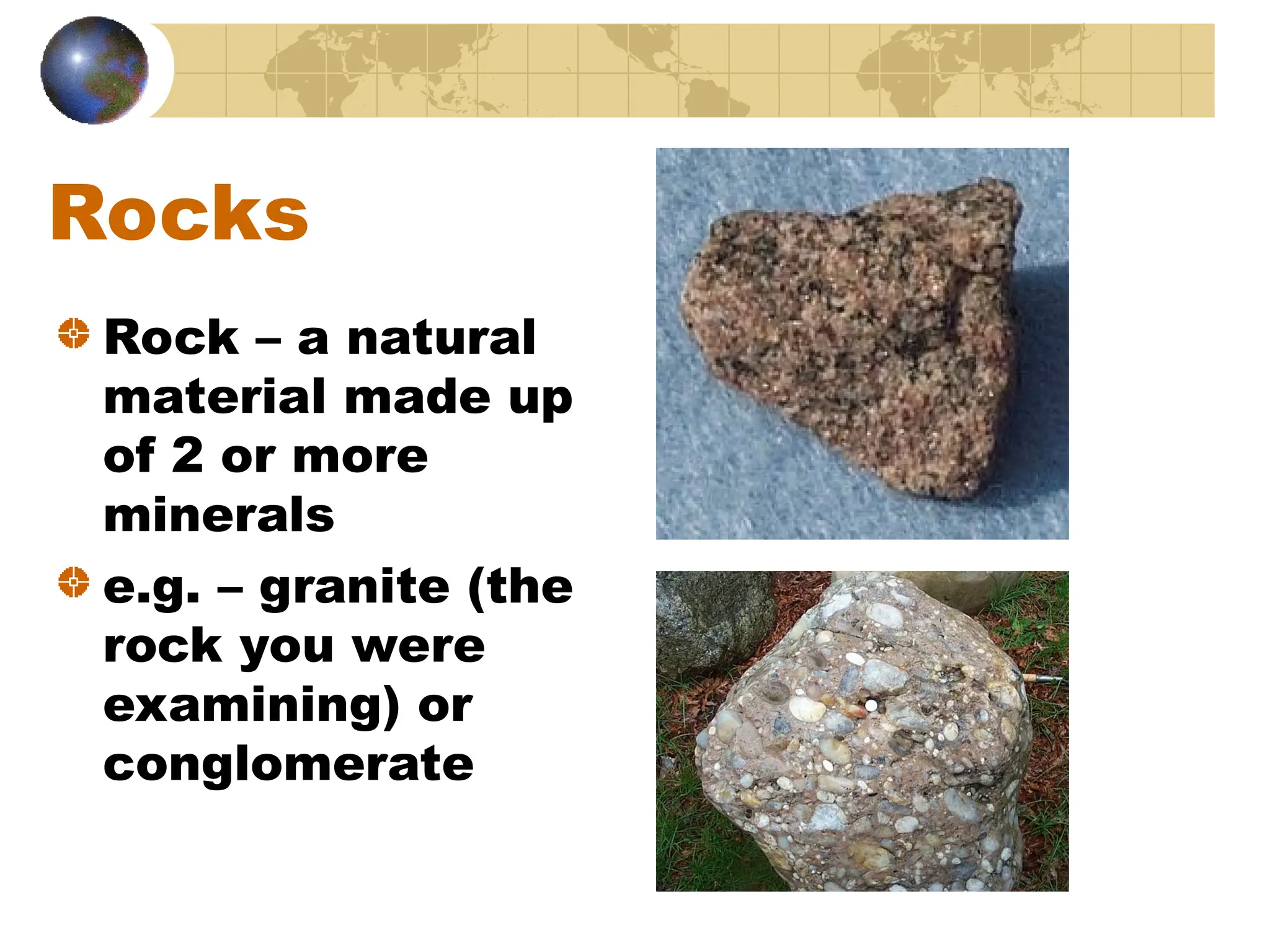 Rocks

Rock – a natural material made up of 2 or more minerals

e.g. – granite (the rock you were examining) or conglomerate